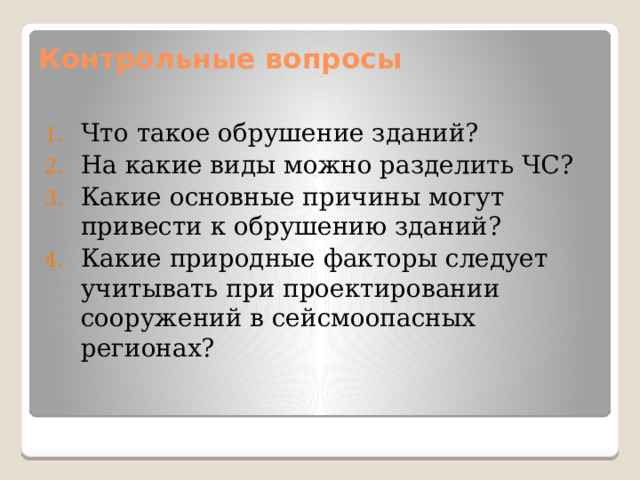 Контрольные вопросы

1. Что такое обрушение зданий?
2. На какие виды можно разделить ЧС?
3. Какие основные причины могут привести к обрушению зданий?
4. Какие природные факторы следует учитывать при проектировании сооружений в сейсмоопасных регионах?